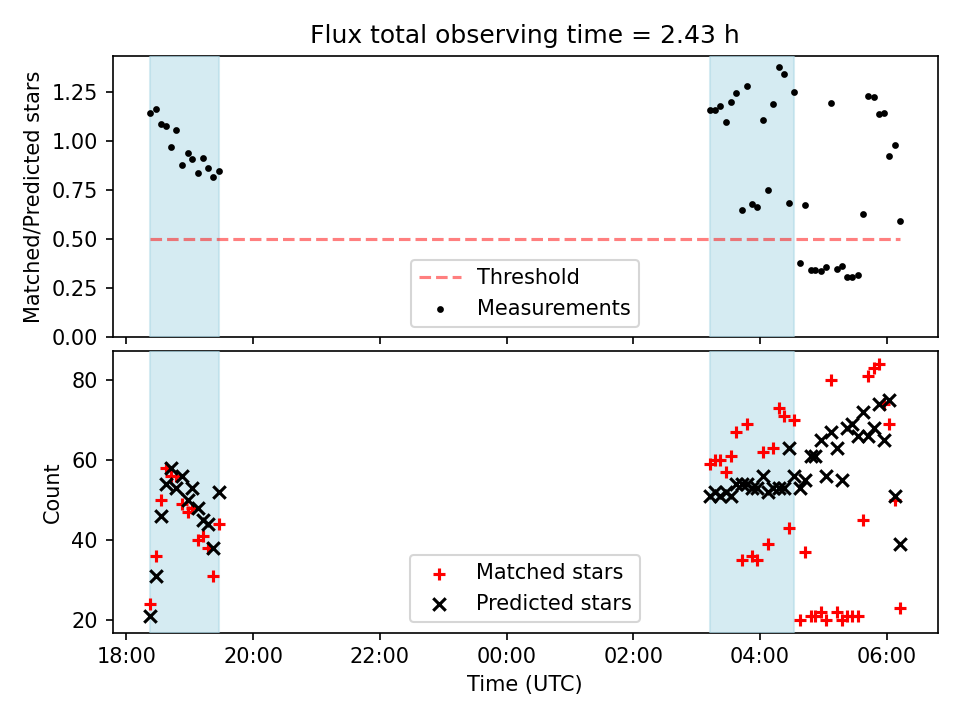 Flux total observing time = 2.43 h

Matched/Predicted stars

1.25
1.00
0.75
0.50
0.25
0.00

Threshold
Measurements

Count

80
60
40
20

Matched stars
Predicted stars

18:00
20:00
22:00
00:00
02:00
04:00
06:00

Time (UTC)